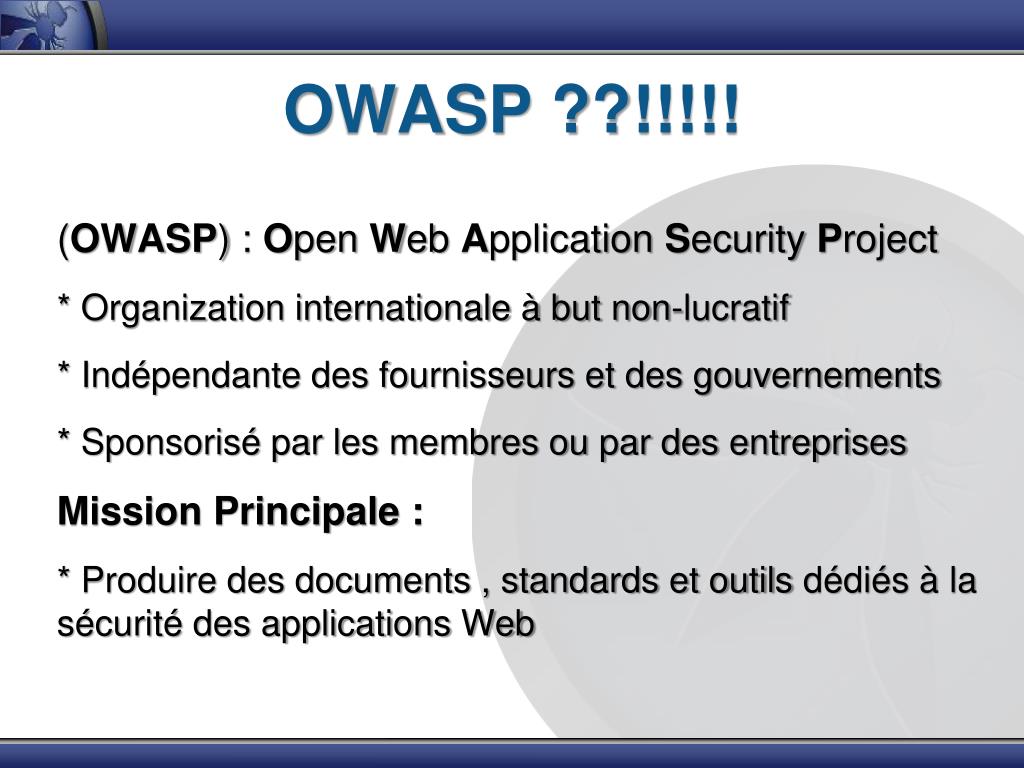 OWASP ??!!!!!

(OWASP) : Open Web Application Security Project

* Organization internationale à but non-lucratif

* Indépendante des fournisseurs et des gouvernements

* Sponsorisé par les membres ou par des entreprises

Mission Principale :

* Produire des documents , standards et outils dédiés à la sécurité des applications Web